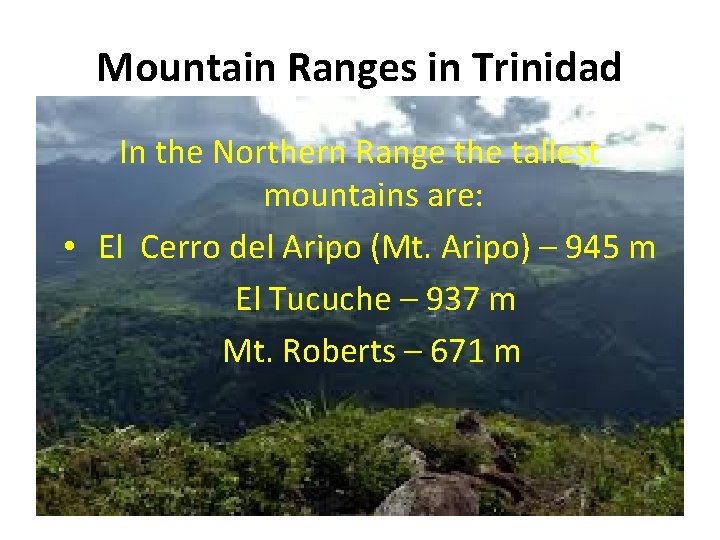 Mountain Ranges in Trinidad

In the Northern Range the tallest mountains are:

• El Cerro del Aripo (Mt. Aripo) – 945 m

El Tucuche – 937 m

Mt. Roberts – 671 m